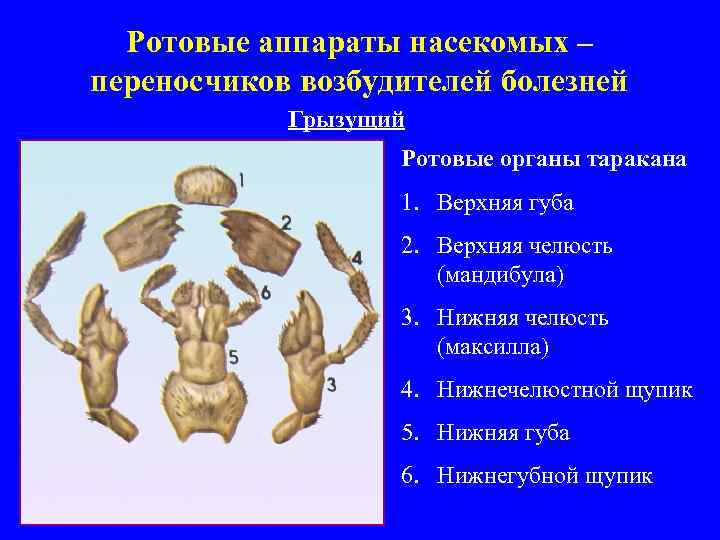 Ротовые аппараты насекомых – переносчиков возбудителей болезней

Грызущий

1
2
4
6
5
3

Ротовые органы таракана

1. Верхняя губа
2. Верхняя челюсть (мандибула)
3. Нижняя челюсть (максилла)
4. Нижнечелюстной щупик
5. Нижняя губа
6. Нижнегубной щупик